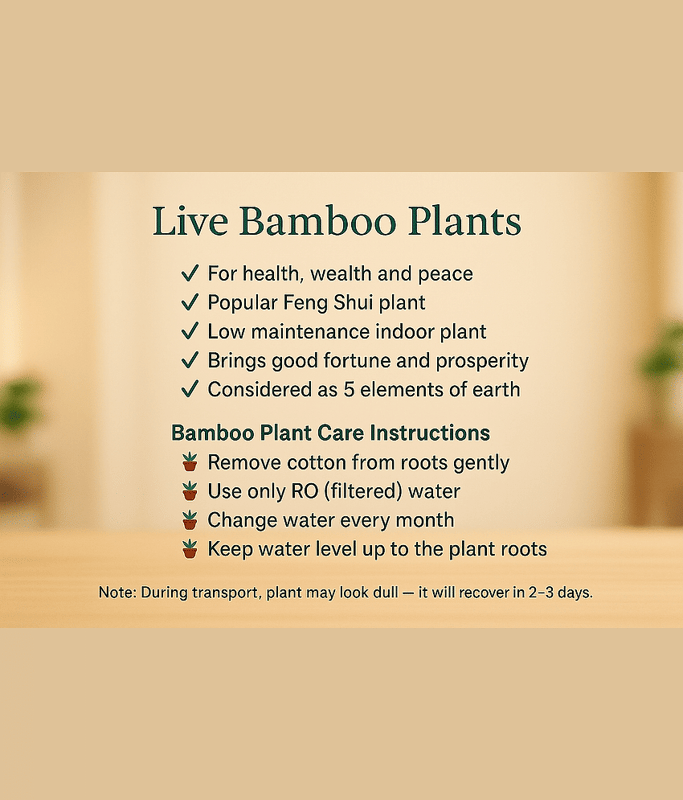 Live Bamboo Plants

✓ For health, wealth and peace
✓ Popular Feng Shui plant
✓ Low maintenance indoor plant
✓ Brings good fortune and prosperity
✓ Considered as 5 elements of earth

Bamboo Plant Care Instructions

Remove cotton from roots gently
Use only RO (filtered) water
Change water every month
Keep water level up to the plant roots

Note: During transport, plant may look dull — it will recover in 2–3 days.